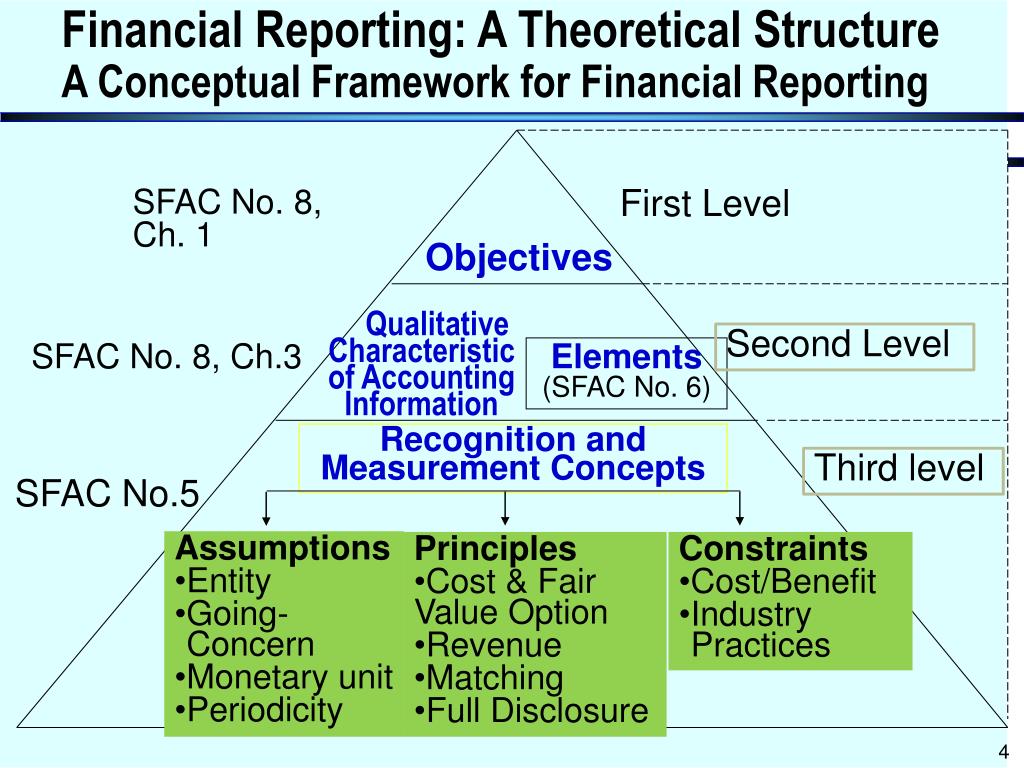 Financial Reporting: A Theoretical Structure
A Conceptual Framework for Financial Reporting

SFAC No. 8, Ch. 1

First Level

Objectives

SFAC No. 8, Ch.3

Qualitative Characteristic of Accounting Information

Elements
(SFAC No. 6)

Second Level

Recognition and Measurement Concepts

Third level

SFAC No.5

Assumptions
•Entity
•Going-Concern
•Monetary unit
•Periodicity

Principles
•Cost & Fair Value Option
•Revenue
•Matching
•Full Disclosure

Constraints
•Cost/Benefit
•Industry Practices

4